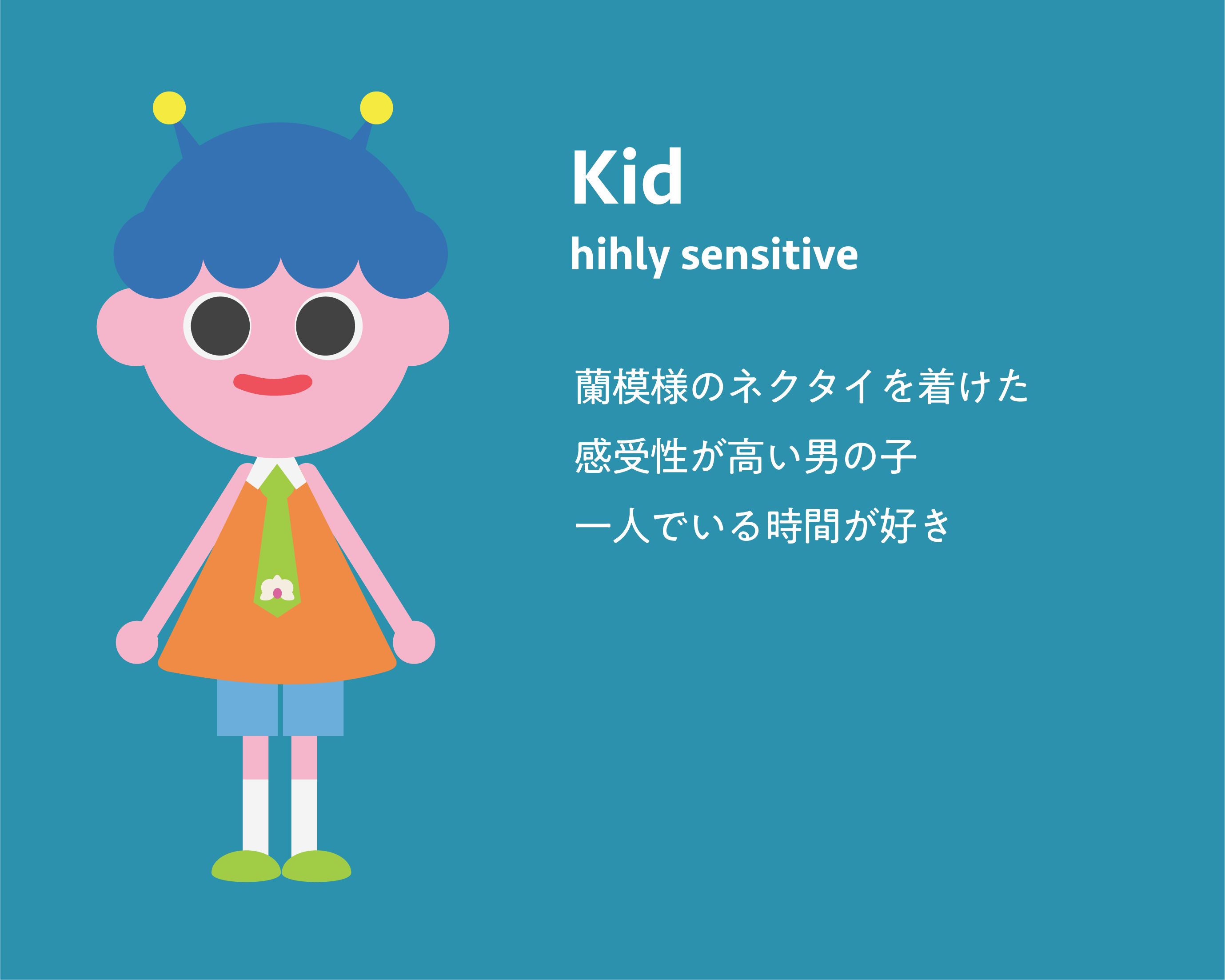 Kid
hihly sensitive

蘭模様のネクタイを着けた
感受性が高い男の子
一人でいる時間が好き